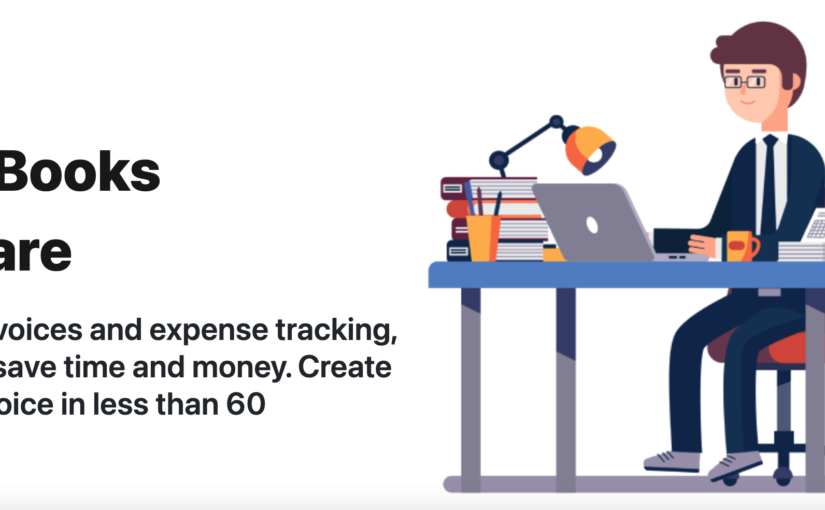 Books
are

voices and expense tracking, save time and money. Create oice in less than 60